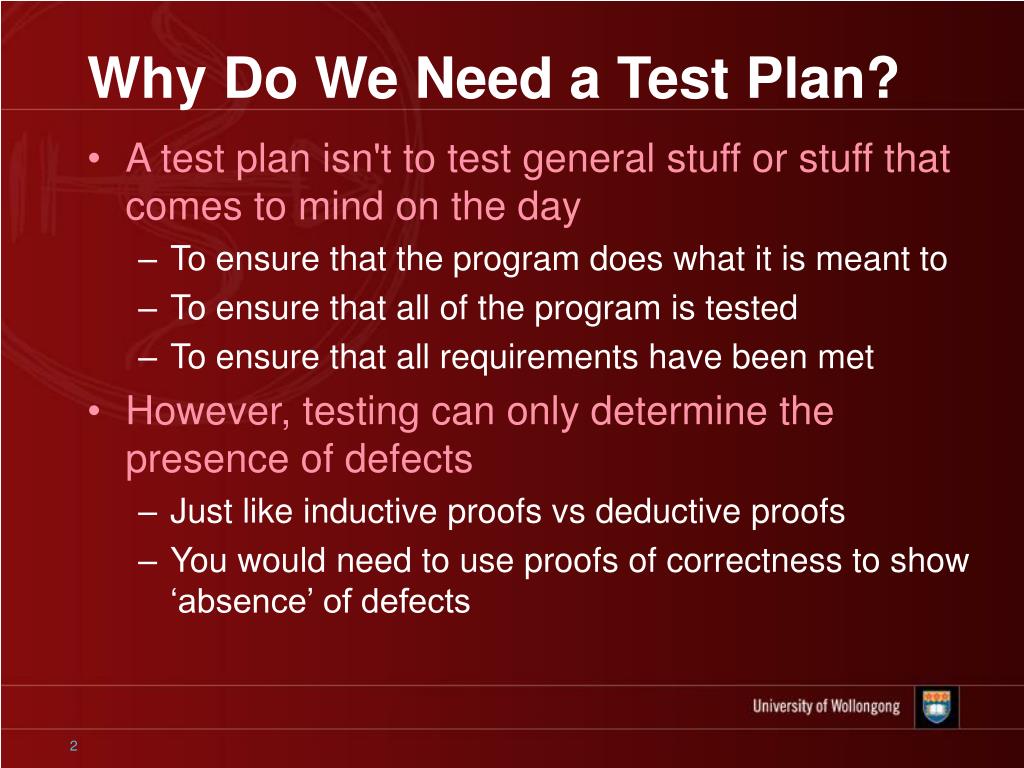 Why Do We Need a Test Plan?

• A test plan isn't to test general stuff or stuff that comes to mind on the day
– To ensure that the program does what it is meant to
– To ensure that all of the program is tested
– To ensure that all requirements have been met
• However, testing can only determine the presence of defects
– Just like inductive proofs vs deductive proofs
– You would need to use proofs of correctness to show ‘absence’ of defects

University of Wollongong

2